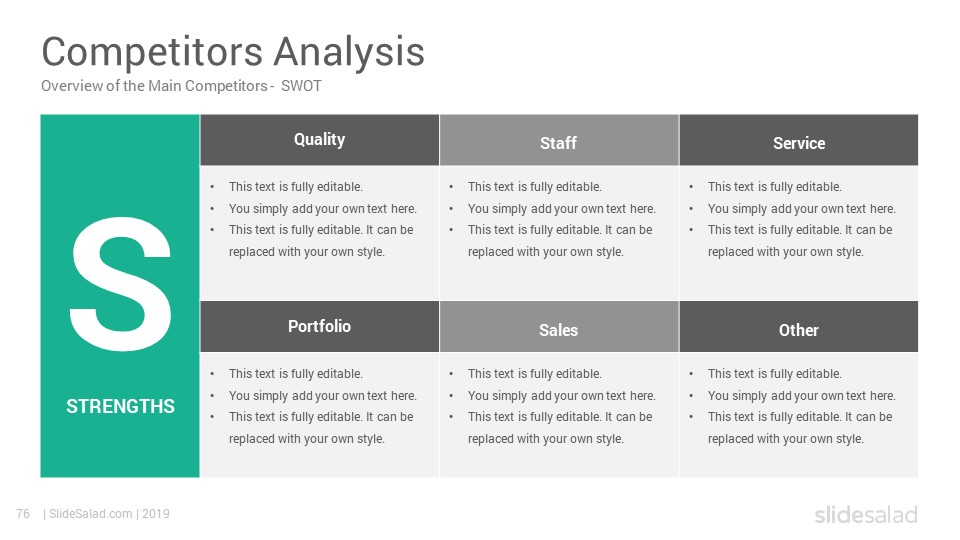 Competitors Analysis
Overview of the Main Competitors - SWOT

S
STRENGTHS

Quality
- This text is fully editable.
- You simply add your own text here.
- This text is fully editable. It can be replaced with your own style.

Staff
- This text is fully editable.
- You simply add your own text here.
- This text is fully editable. It can be replaced with your own style.

Service
- This text is fully editable.
- You simply add your own text here.
- This text is fully editable. It can be replaced with your own style.

Portfolio
- This text is fully editable.
- You simply add your own text here.
- This text is fully editable. It can be replaced with your own style.

Sales
- This text is fully editable.
- You simply add your own text here.
- This text is fully editable. It can be replaced with your own style.

Other
- This text is fully editable.
- You simply add your own text here.
- This text is fully editable. It can be replaced with your own style.

76 | SlideSalad.com | 2019

slidesalad